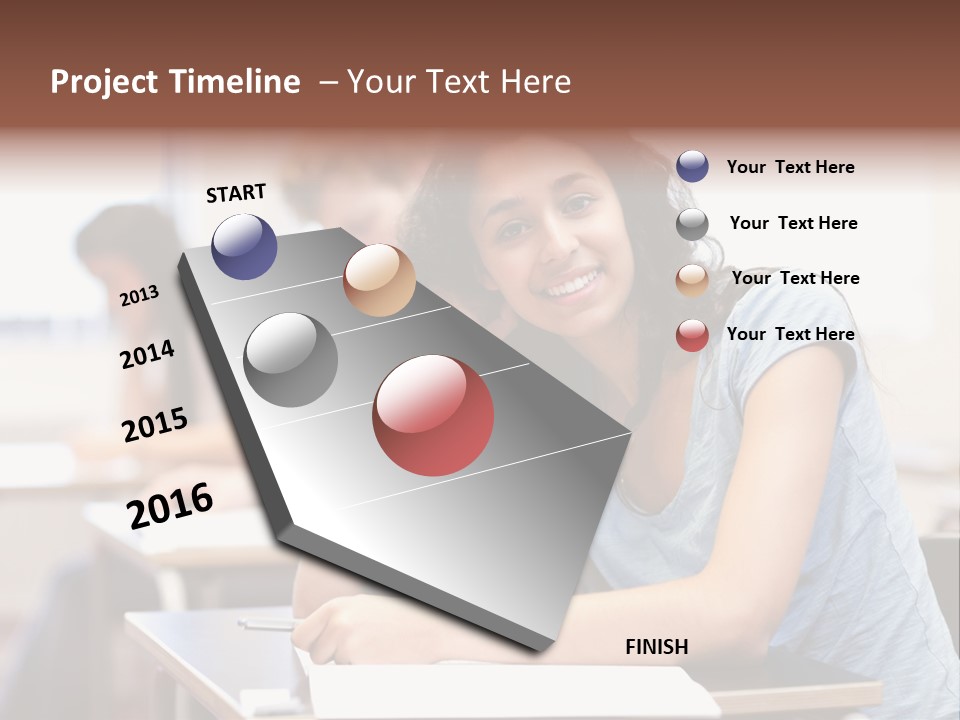 Project Timeline – Your Text Here

START

2013

2014

2015

2016

FINISH

Your Text Here

Your Text Here

Your Text Here

Your Text Here